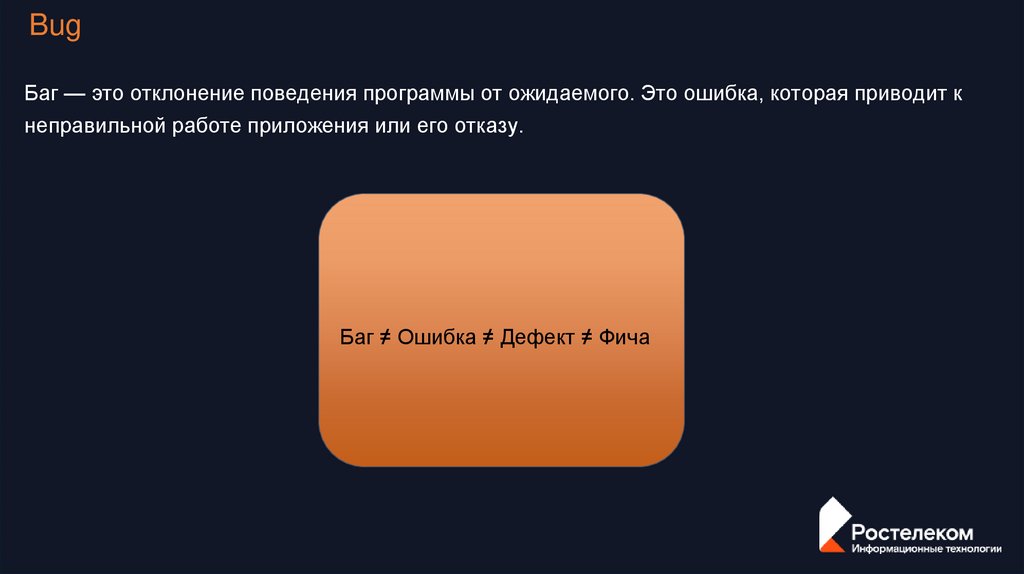 Bug

Баг — это отклонение поведения программы от ожидаемого. Это ошибка, которая приводит к неправильной работе приложения или его отказу.

Баг ≠ Ошибка ≠ Дефект ≠ Фича

Ростелеком
Информационные технологии